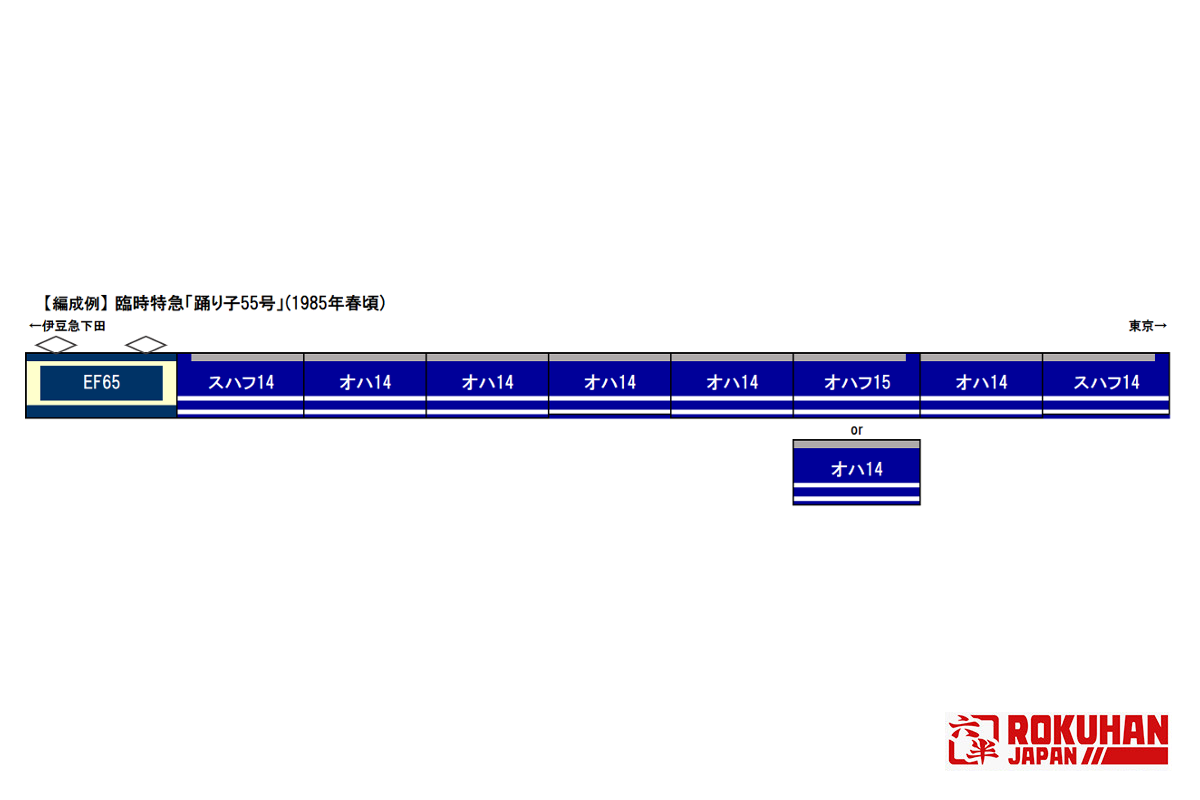 【編成例】臨時特急「踊り子55号」(1985年春頃)

←伊豆急下田

東京→

EF65

スハフ14

オハ14

オハ14

オハ14

オハ14

オハフ15

オハ14

スハフ14

or

オハ14

六半 ROKUHAN JAPAN